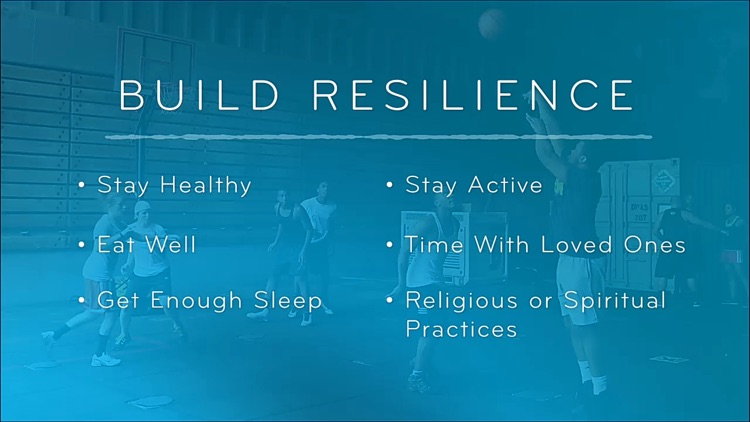 BUILD RESILIENCE

• Stay Healthy

• Eat Well

• Get Enough Sleep

• Stay Active

• Time With Loved Ones

• Religious or Spiritual Practices